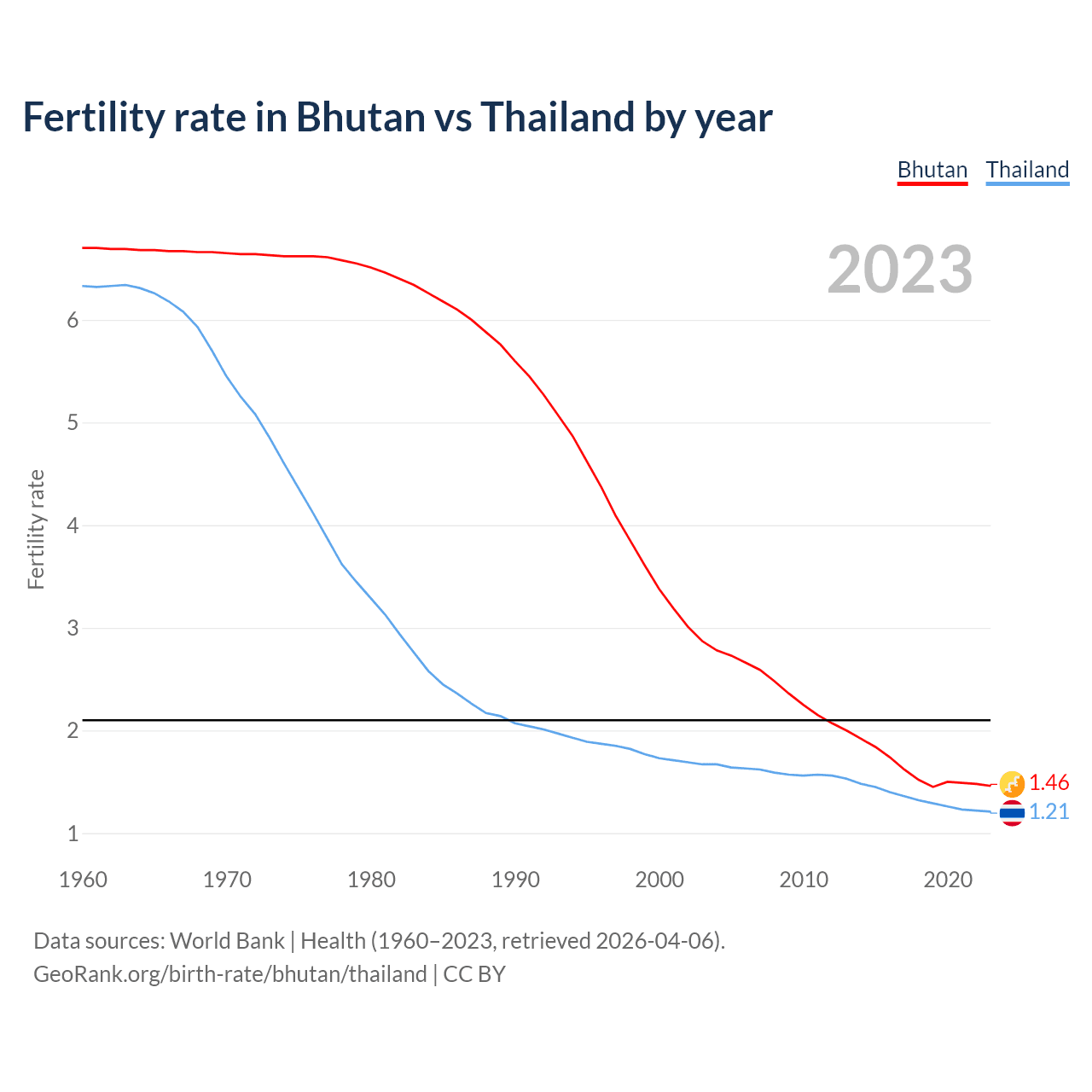 Fertility rate in Bhutan vs Thailand by year

Bhutan Thailand

2023

Fertility rate

6
5
4
3
2
1

1.46
1.21

1960 1970 1980 1990 2000 2010 2020

Data sources: World Bank | Health (1960–2023, retrieved 2026-04-06).
GeoRank.org/birth-rate/bhutan/thailand | CC BY